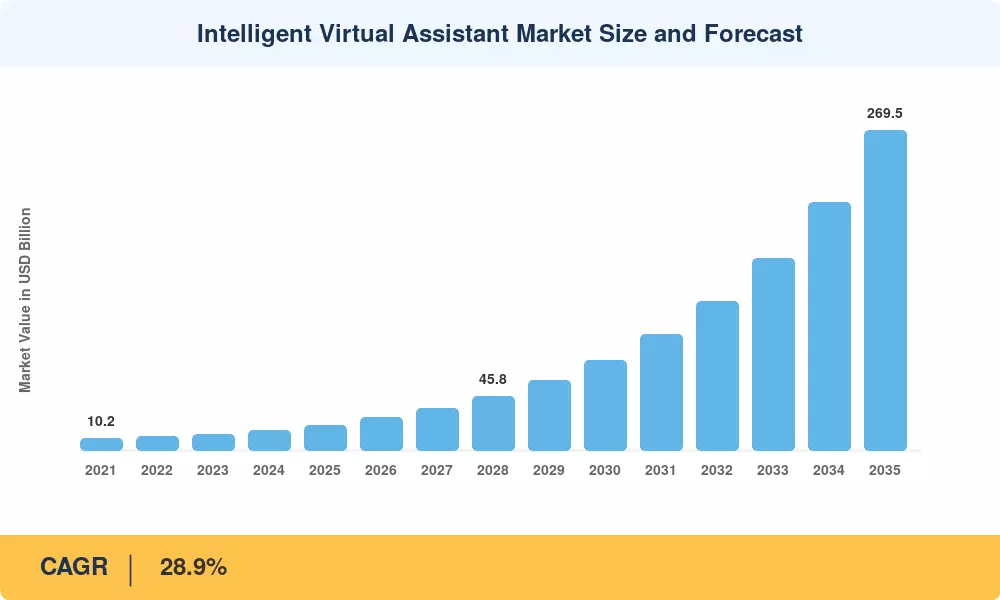 Intelligent Virtual Assistant Market Size and Forecast

Market Value in USD Billion

10.2
45.8
269.5

2021 2022 2023 2024 2025 2026 2027 2028 2029 2030 2031 2032 2033 2034 2035

CAGR | 28.9%